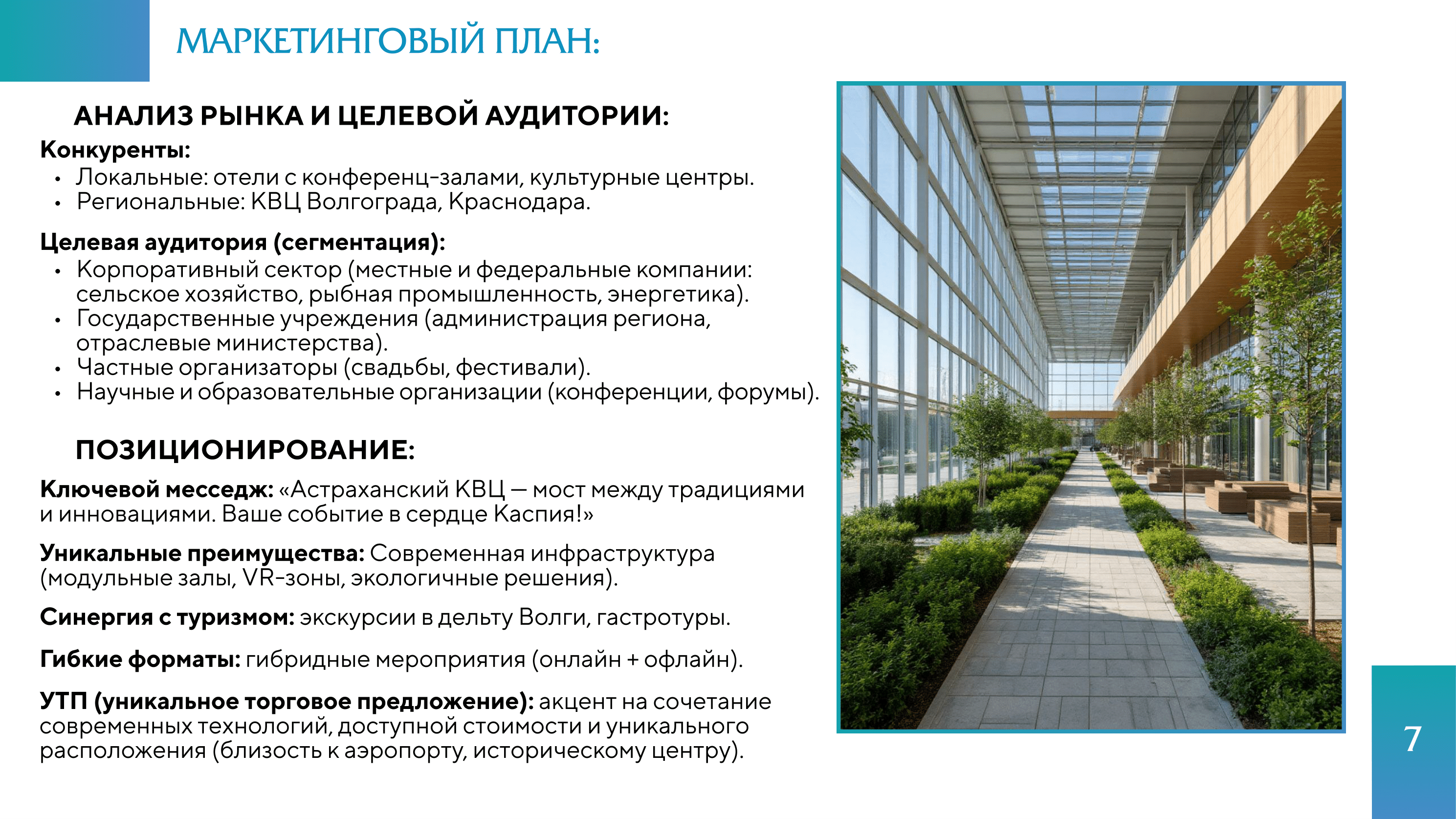 МАРКЕТИНГОВЫЙ ПЛАН:

АНАЛИЗ РЫНКА И ЦЕЛЕВОЙ АУДИТОРИИ:

Конкуренты:
• Локальные: отели с конференц-залами, культурные центры.
• Региональные: КВЦ Волгограда, Краснодара.

Целевая аудитория (сегментация):
• Корпоративный сектор (местные и федеральные компании: сельское хозяйство, рыбная промышленность, энергетика).
• Государственные учреждения (администрация региона, отраслевые министерства).
• Частные организаторы (свадьбы, фестивали).
• Научные и образовательные организации (конференции, форумы).

ПОЗИЦИОНИРОВАНИЕ:

Ключевой месседж: «Астраханский КВЦ — мост между традициями и инновациями. Ваше событие в сердце Каспия!»

Уникальные преимущества: Современная инфраструктура (модульные залы, VR-зоны, экологичные решения).

Синергия с туризмом: экскурсии в дельту Волги, гастротуры.

Гибкие форматы: гибридные мероприятия (онлайн + офлайн).

УТП (уникальное торговое предложение): акцент на сочетание современных технологий, доступной стоимости и уникального расположения (близость к аэропорту, историческому центру).

7